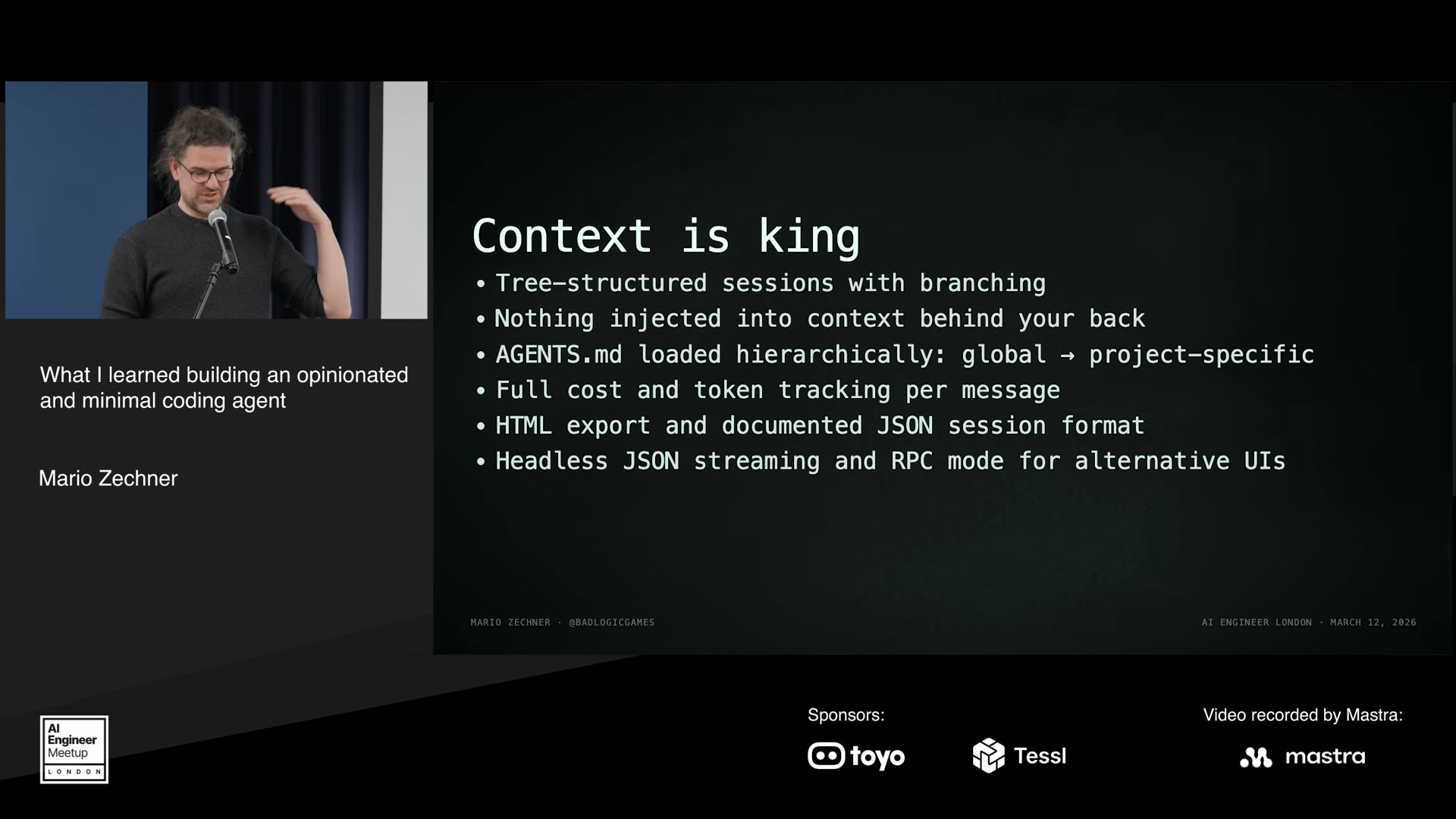 What I learned building an opinionated and minimal coding agent

Mario Zechner

Context is king

• Tree-structured sessions with branching
• Nothing injected into context behind your back
• AGENTS.md loaded hierarchically: global → project-specific
• Full cost and token tracking per message
• HTML export and documented JSON session format
• Headless JSON streaming and RPC mode for alternative UIs

MARIO ZECHNER · @BADLOGICGAMES

AI ENGINEER LONDON · MARCH 12, 2026

AI Engineer Meetup LONDON

Sponsors:

toyo

Tessl

Video recorded by Mastra:

mastra